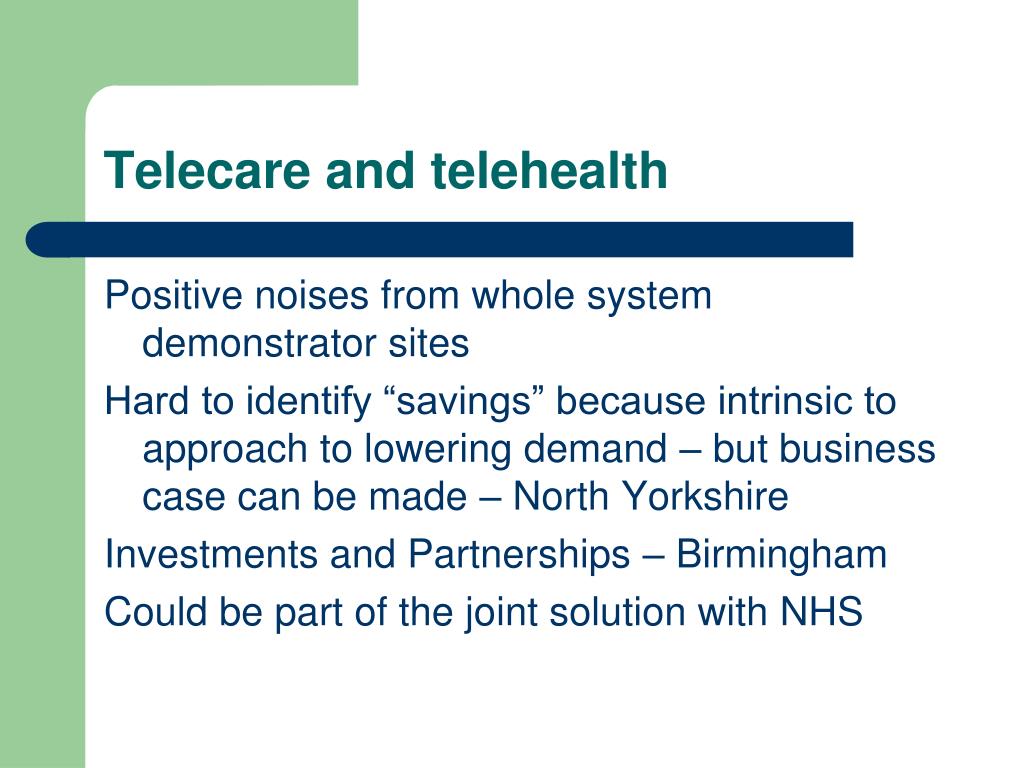 Telecare and telehealth

Positive noises from whole system demonstrator sites

Hard to identify “savings” because intrinsic to approach to lowering demand – but business case can be made – North Yorkshire

Investments and Partnerships – Birmingham

Could be part of the joint solution with NHS